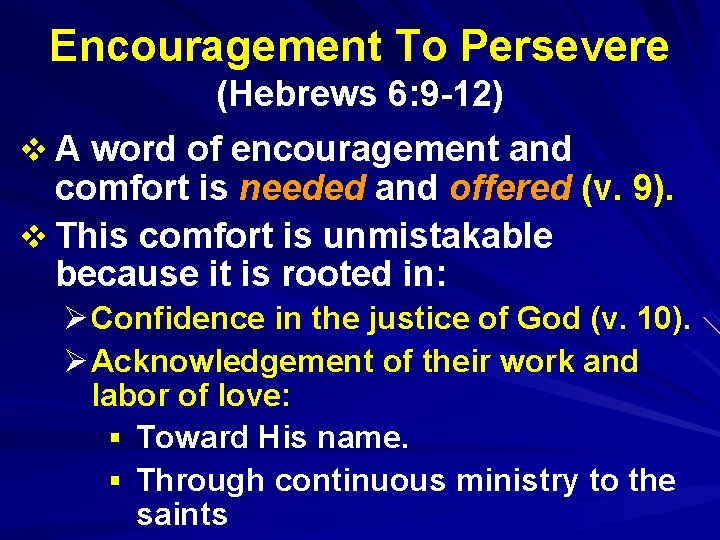 Encouragement To Persevere
(Hebrews 6:9-12)

❖ A word of encouragement and comfort is needed and offered (v. 9).

❖ This comfort is unmistakable because it is rooted in:

➢ Confidence in the justice of God (v. 10).

➢ Acknowledgement of their work and labor of love:

▪ Toward His name.

▪ Through continuous ministry to the saints